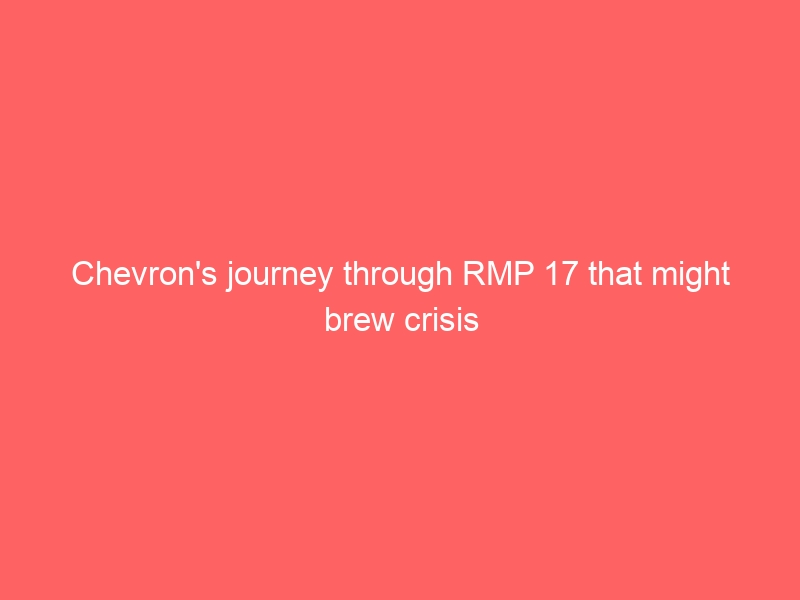 Chevron's journey through RMP 17 that might brew crisis